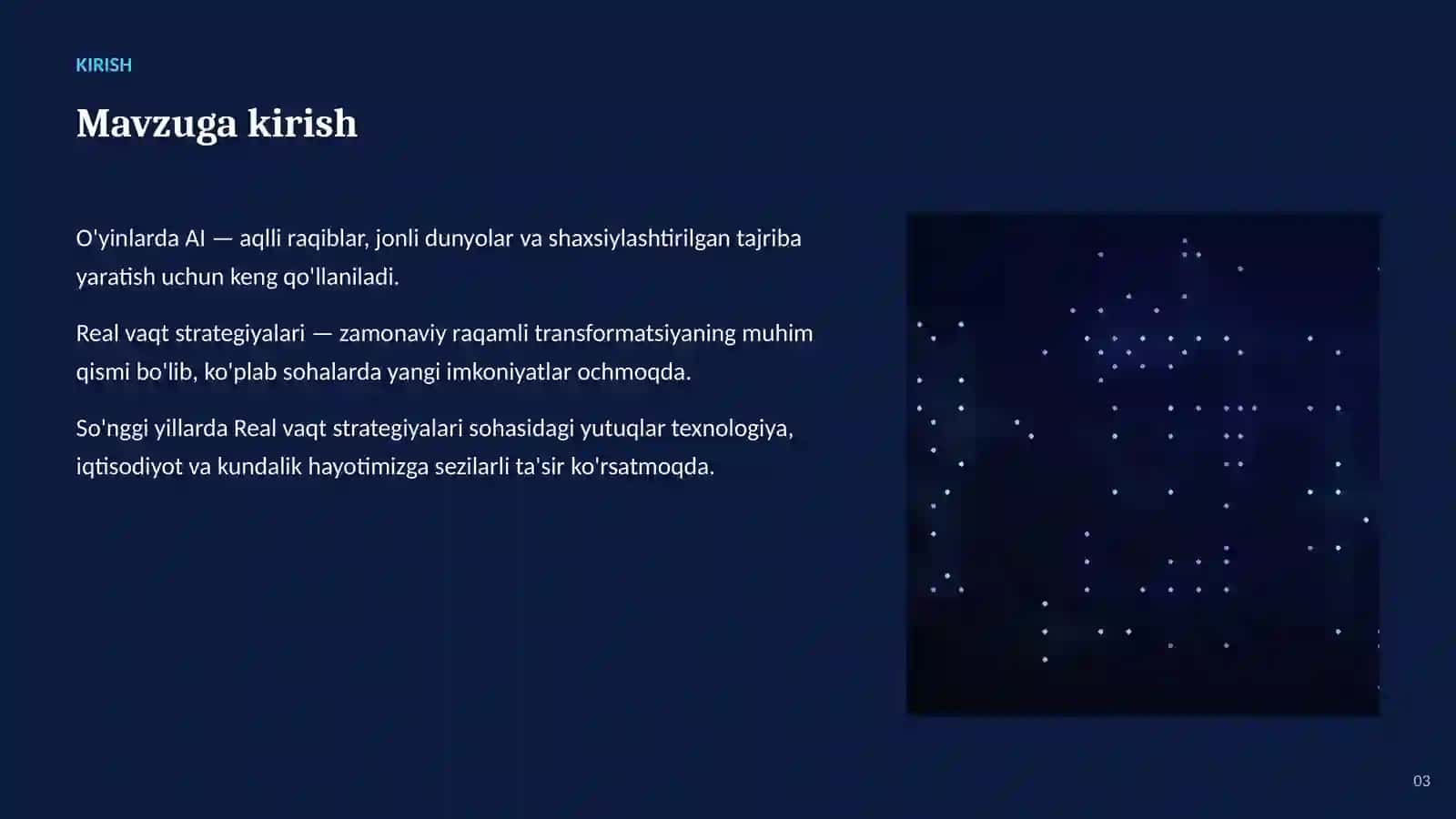 KIRISH

Mavzuga kirish

O'yinlarda AI — aqlli raqiblar, jonli dunyolar va shaxsiylashtirilgan tajriba yaratish uchun keng qo'llaniladi.

Real vaqt strategiyalari — zamonaviy raqamli transformatsiyaning muhim qismi bo'lib, ko'plab sohalarda yangi imkoniyatlar ochmoqda.

So'nggi yillarda Real vaqt strategiyalari sohasidagi yutuqlar texnologiya, iqtisodiyot va kundalik hayotimizga sezilarli ta'sir ko'rsatmoqda.

03